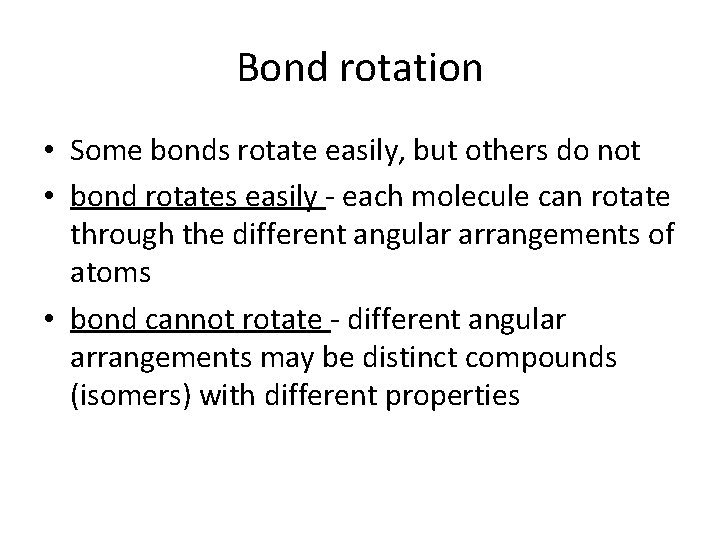 Bond rotation

• Some bonds rotate easily, but others do not

• bond rotates easily - each molecule can rotate through the different angular arrangements of atoms

• bond cannot rotate - different angular arrangements may be distinct compounds (isomers) with different properties